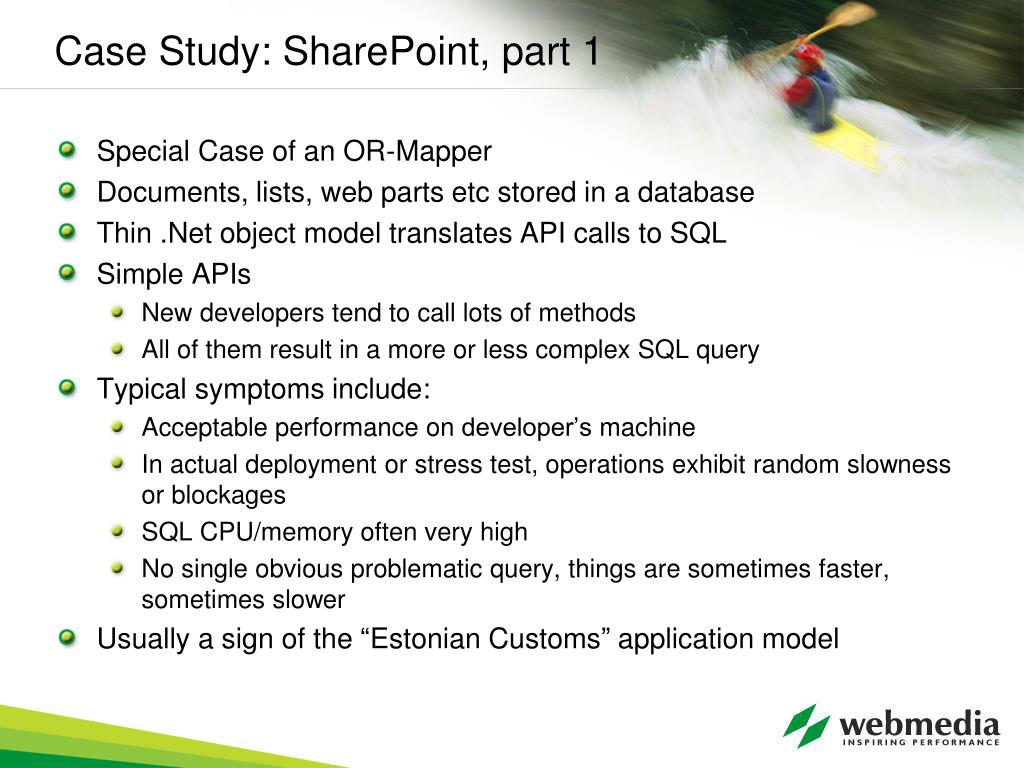 Case Study: SharePoint, part 1

Special Case of an OR-Mapper
Documents, lists, web parts etc stored in a database
Thin .Net object model translates API calls to SQL
Simple APIs
New developers tend to call lots of methods
All of them result in a more or less complex SQL query
Typical symptoms include:
Acceptable performance on developer’s machine
In actual deployment or stress test, operations exhibit random slowness or blockages
SQL CPU/memory often very high
No single obvious problematic query, things are sometimes faster, sometimes slower
Usually a sign of the “Estonian Customs” application model

webmedia
INSPIRING PERFORMANCE